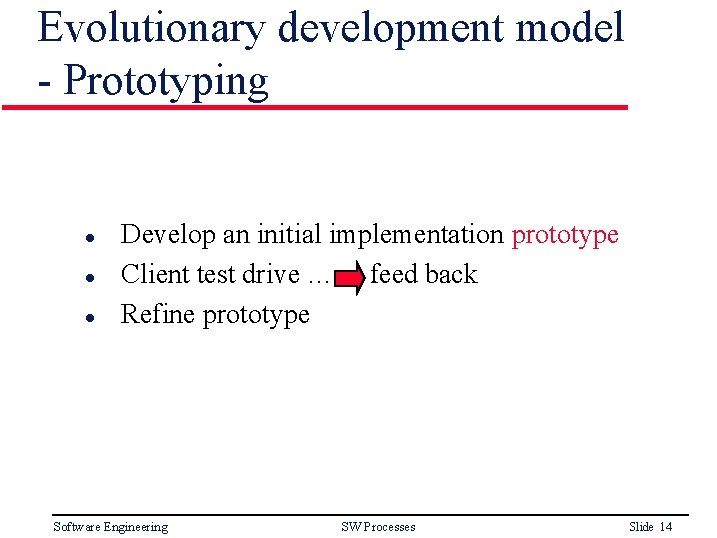 Evolutionary development model - Prototyping

- Develop an initial implementation prototype
- Client test drive … feed back
- Refine prototype

Software Engineering SW Processes Slide 14